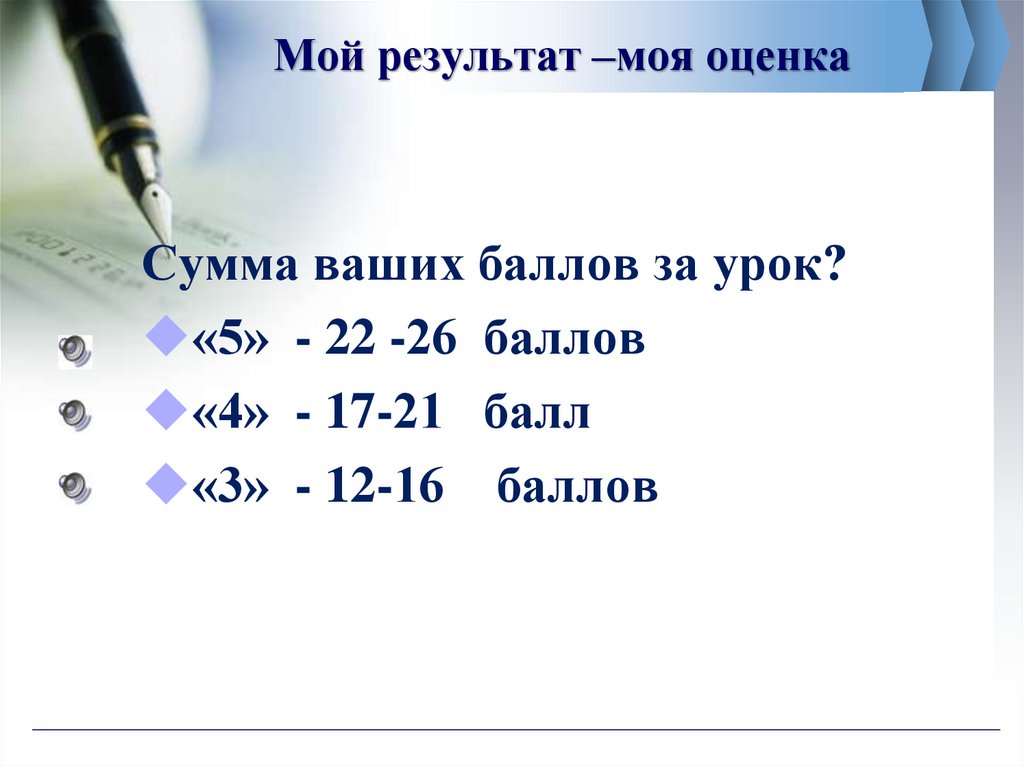 Мой результат –моя оценка

Сумма ваших баллов за урок?

«5» - 22 -26 баллов

«4» - 17-21 балл

«3» - 12-16 баллов